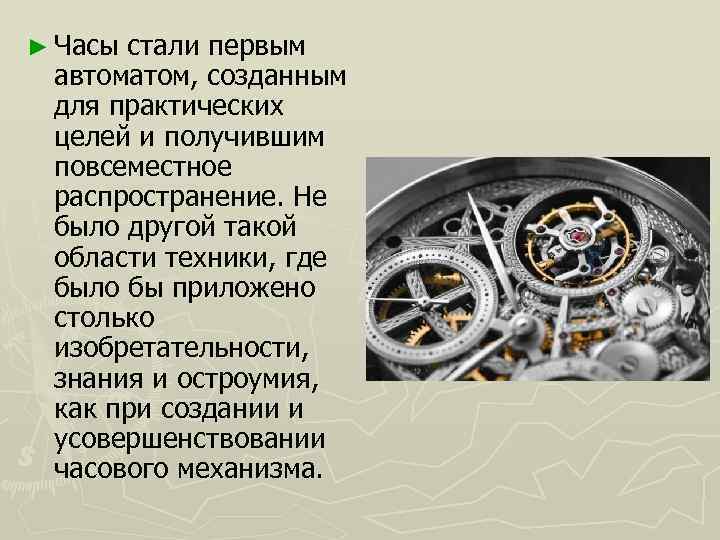 ► Часы стали первым автоматом, созданным для практических целей и получившим повсеместное распространение. Не было другой такой области техники, где было бы приложено столько изобретательности, знания и остроумия, как при создании и усовершенствовании часового механизма.